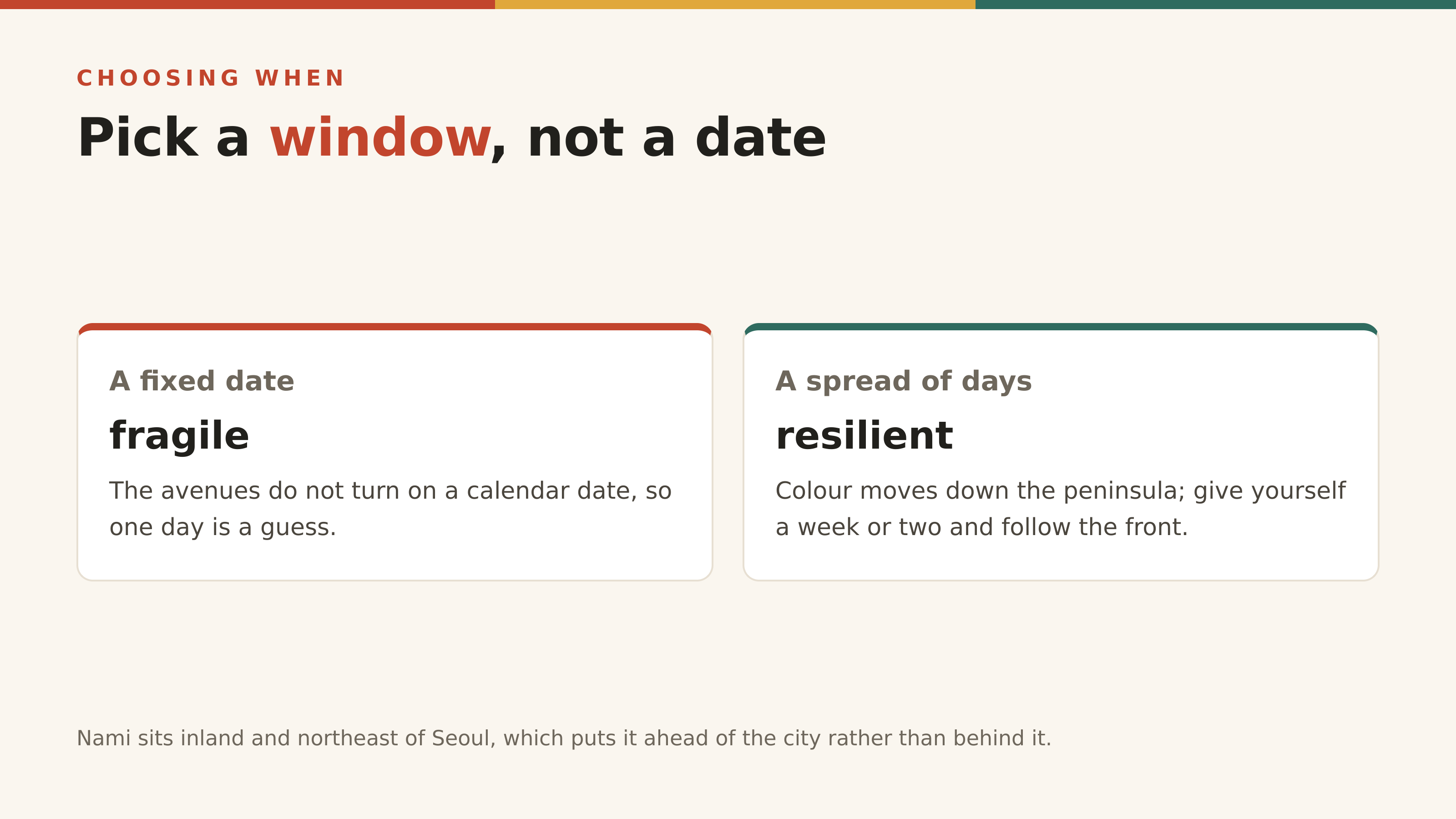 CHOOSING WHEN

Pick a window, not a date

A fixed date

fragile

The avenues do not turn on a calendar date, so one day is a guess.

A spread of days

resilient

Colour moves down the peninsula; give yourself a week or two and follow the front.

Nami sits inland and northeast of Seoul, which puts it ahead of the city rather than behind it.